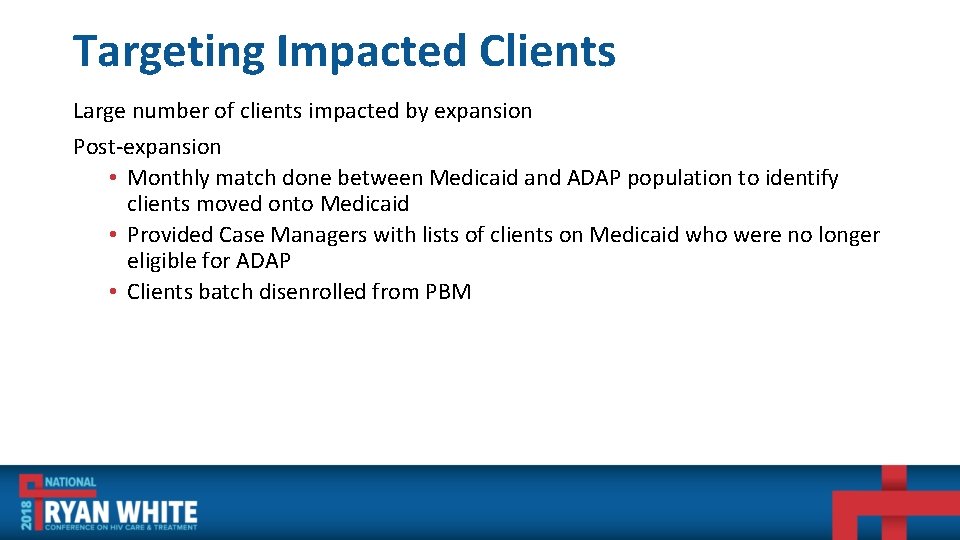 Targeting Impacted Clients

Large number of clients impacted by expansion

Post-expansion

• Monthly match done between Medicaid and ADAP population to identify clients moved onto Medicaid
• Provided Case Managers with lists of clients on Medicaid who were no longer eligible for ADAP
• Clients batch disenrolled from PBM

2018 NATIONAL RYAN WHITE CONFERENCE ON HIV CARE & TREATMENT